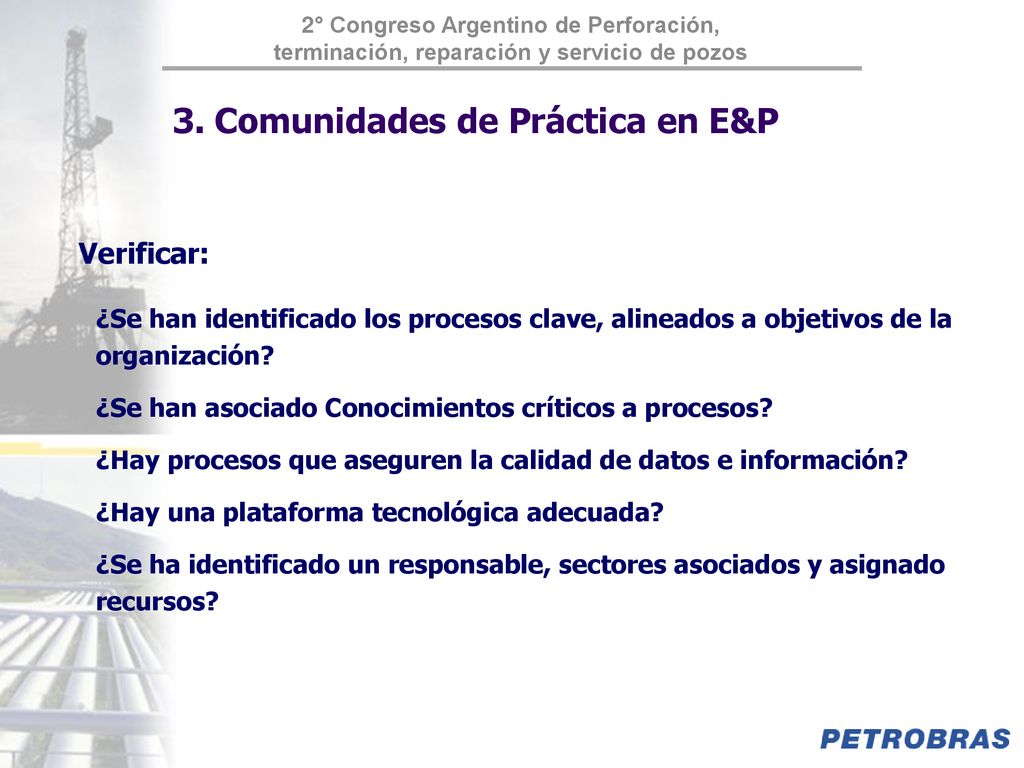 2° Congreso Argentino de Perforación, terminación, reparación y servicio de pozos

3. Comunidades de Práctica en E&P

Verificar:

¿Se han identificado los procesos clave, alineados a objetivos de la organización?

¿Se han asociado Conocimientos críticos a procesos?

¿Hay procesos que aseguren la calidad de datos e información?

¿Hay una plataforma tecnológica adecuada?

¿Se ha identificado un responsable, sectores asociados y asignado recursos?

PETROBRAS